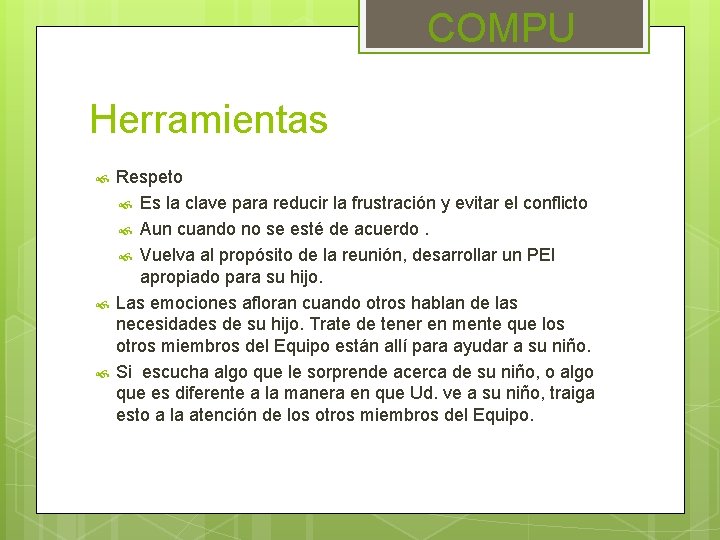 COMPU

Herramientas

Respeto

Es la clave para reducir la frustración y evitar el conflicto

Aun cuando no se esté de acuerdo .

Vuelva al propósito de la reunión, desarrollar un PEI apropiado para su hijo.

Las emociones afloran cuando otros hablan de las necesidades de su hijo. Trate de tener en mente que los otros miembros del Equipo están allí para ayudar a su niño.

Si escucha algo que le sorprende acerca de su niño, o algo que es diferente a la manera en que Ud. ve a su niño, traiga esto a la atención de los otros miembros del Equipo.